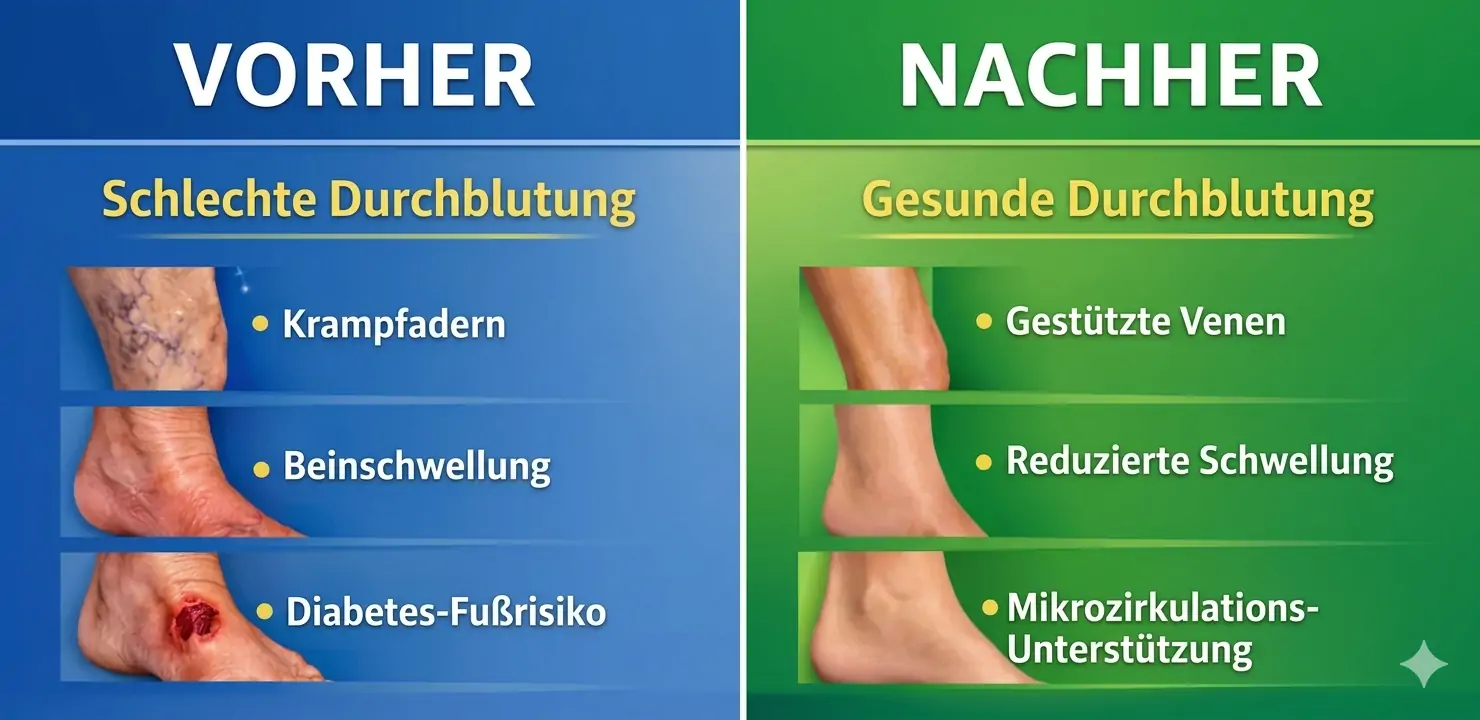 VORHER

Schlechte Durchblutung

• Krampfadern

• Beinschwellung

• Diabetes-Fußrisiko

NACHHER

Gesunde Durchblutung

• Gestützte Venen

• Reduzierte Schwellung

• Mikrozirkulations-Unterstützung